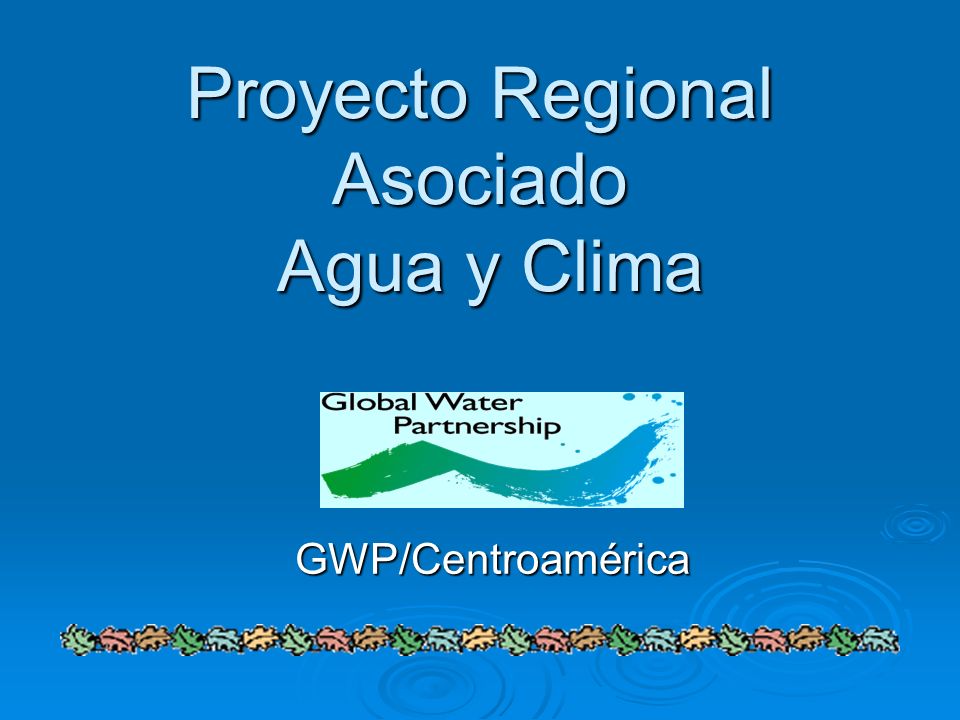 Proyecto Regional Asociado Agua y Clima

Global Water Partnership

GWP/Centroamérica